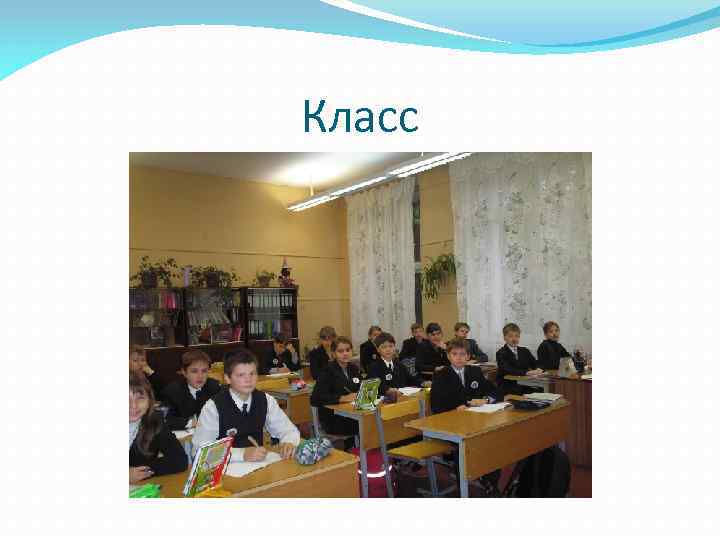 Класс